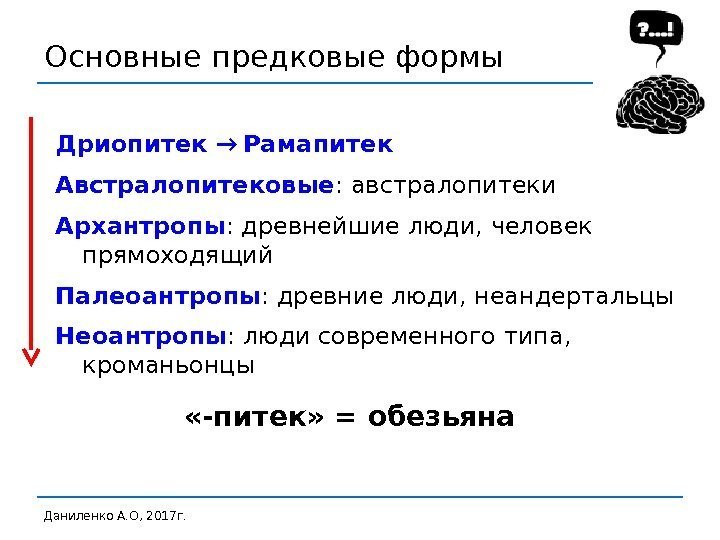 Основные предковые формы

?...!

Дриопитек → Рамапитек

Австралопитековые: австралопитеки

Архантропы: древнейшие люди, человек прямоходящий

Палеоантропы: древние люди, неандертальцы

Неоантропы: люди современного типа, кроманьонцы

«-питек» = обезьяна

Даниленко А.О, 2017г.